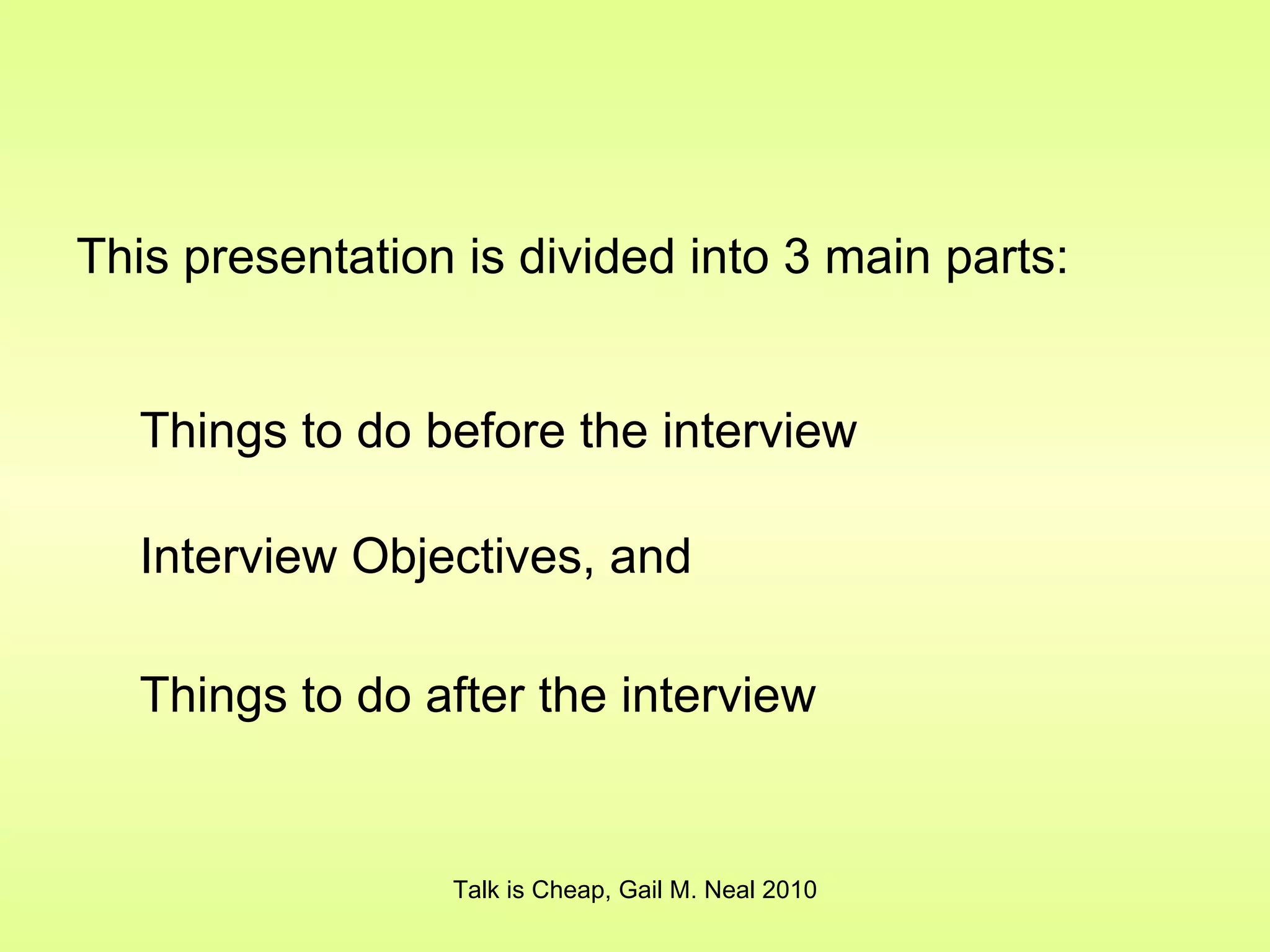 This presentation is divided into 3 main parts:

Things to do before the interview

Interview Objectives, and

Things to do after the interview

Talk is Cheap, Gail M. Neal 2010